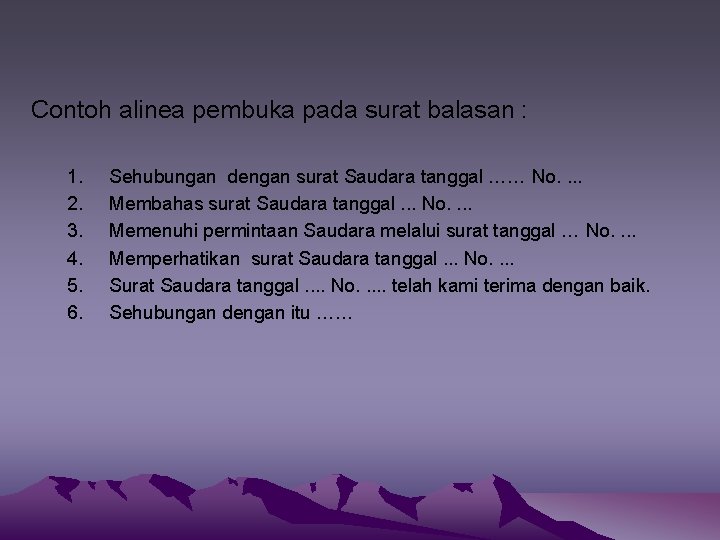 Contoh alinea pembuka pada surat balasan :

1. Sehubungan dengan surat Saudara tanggal …… No. ...
2. Membahas surat Saudara tanggal ... No. ...
3. Memenuhi permintaan Saudara melalui surat tanggal … No. ...
4. Memperhatikan surat Saudara tanggal ... No. ...
5. Surat Saudara tanggal .... No. .... telah kami terima dengan baik.
6. Sehubungan dengan itu ……